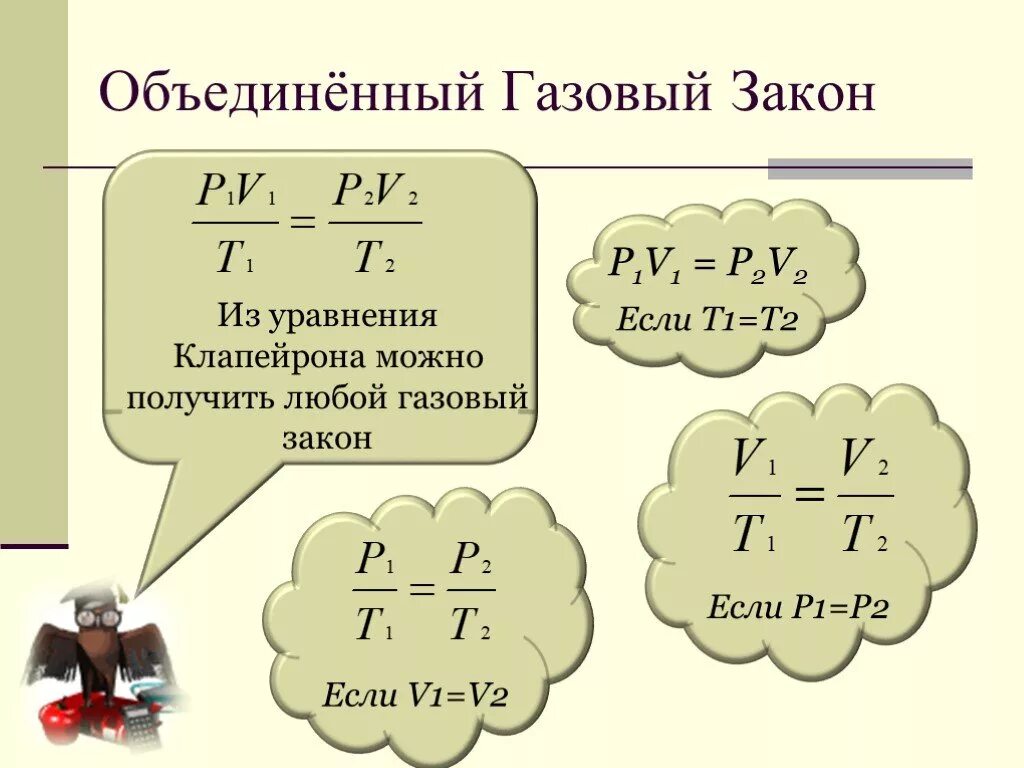 Объединённый Газовый Закон

$\frac{P_1V_1}{T_1} = \frac{P_2V_2}{T_2}$

Из уравнения Клапейрона можно получить любой газовый закон

$P_1V_1 = P_2V_2$

Если T1=T2

$\frac{V_1}{T_1} = \frac{V_2}{T_2}$

Если P1=P2

$\frac{P_1}{T_1} = \frac{P_2}{T_2}$

Если V1=V2